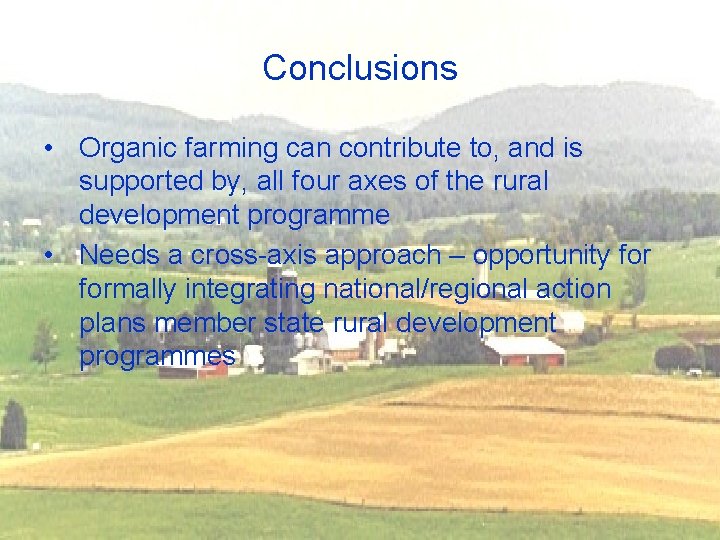 Conclusions

• Organic farming can contribute to, and is supported by, all four axes of the rural development programme
• Needs a cross-axis approach – opportunity for formally integrating national/regional action plans member state rural development programmes